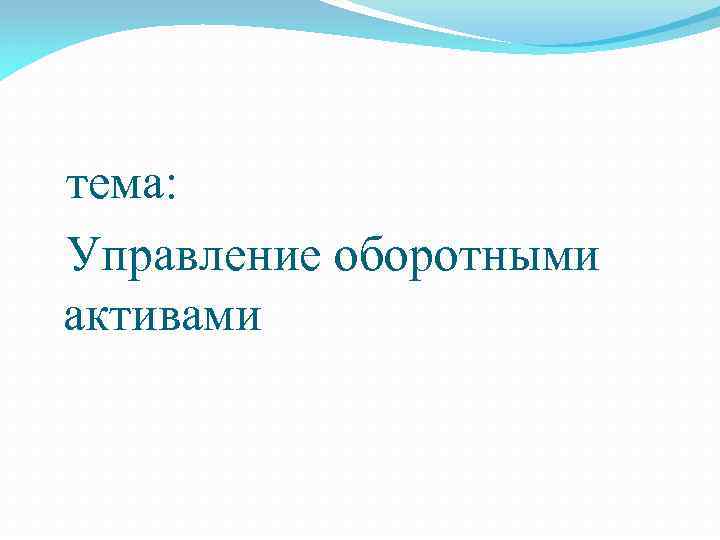 тема:

Управление оборотными активами